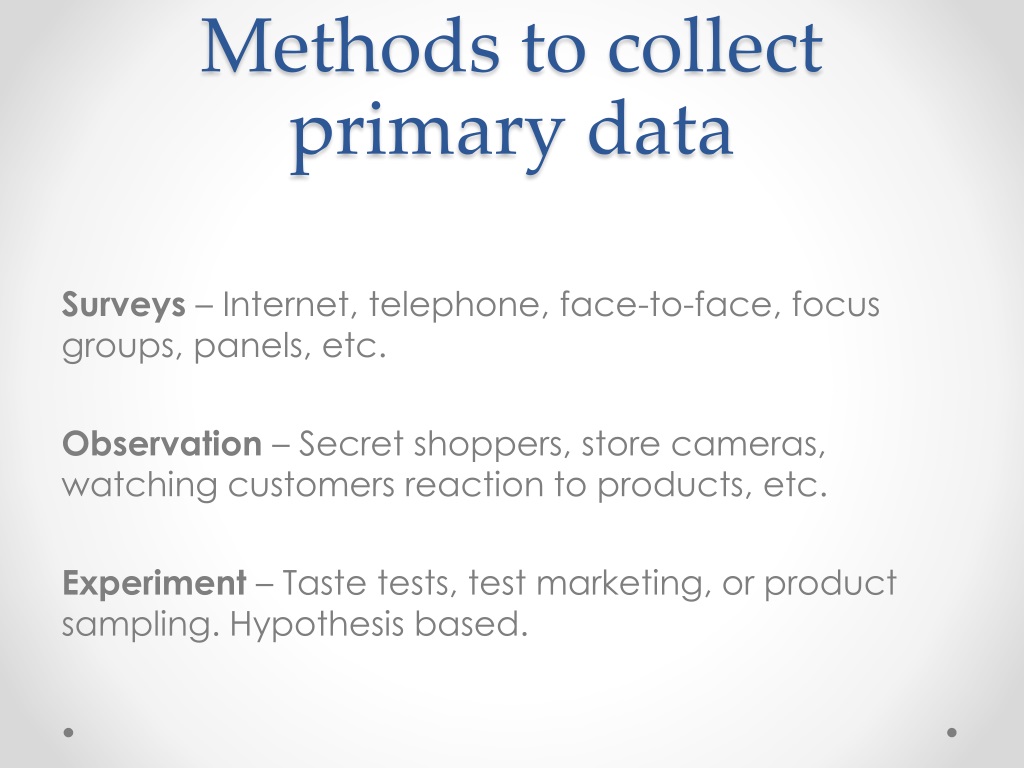 Methods to collect primary data

Surveys – Internet, telephone, face-to-face, focus groups, panels, etc.

Observation – Secret shoppers, store cameras, watching customers reaction to products, etc.

Experiment – Taste tests, test marketing, or product sampling. Hypothesis based.